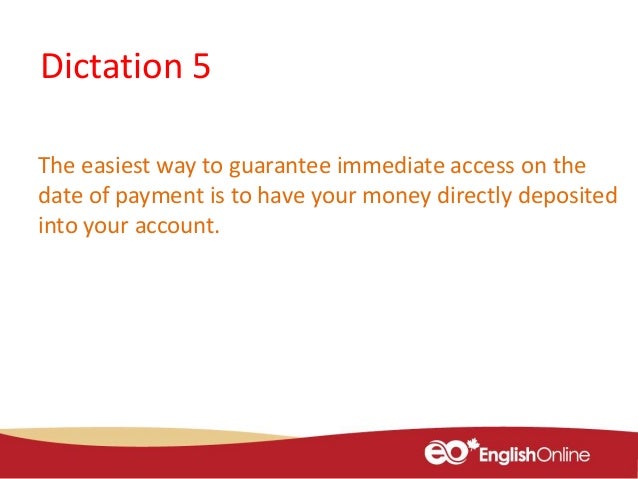 Dictation 5

The easiest way to guarantee immediate access on the date of payment is to have your money directly deposited into your account.

eo EnglishOnline